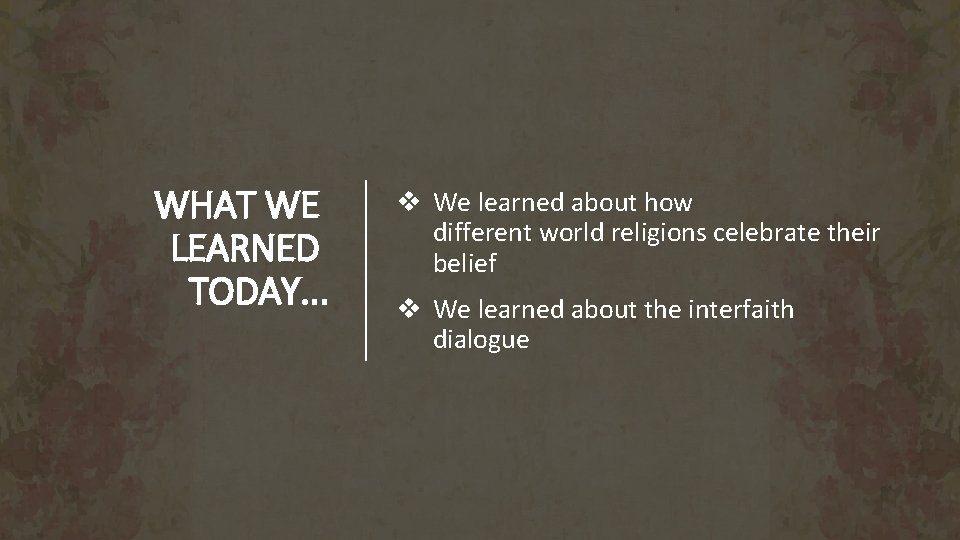 WHAT WE LEARNED TODAY…

❖ We learned about how different world religions celebrate their belief

❖ We learned about the interfaith dialogue